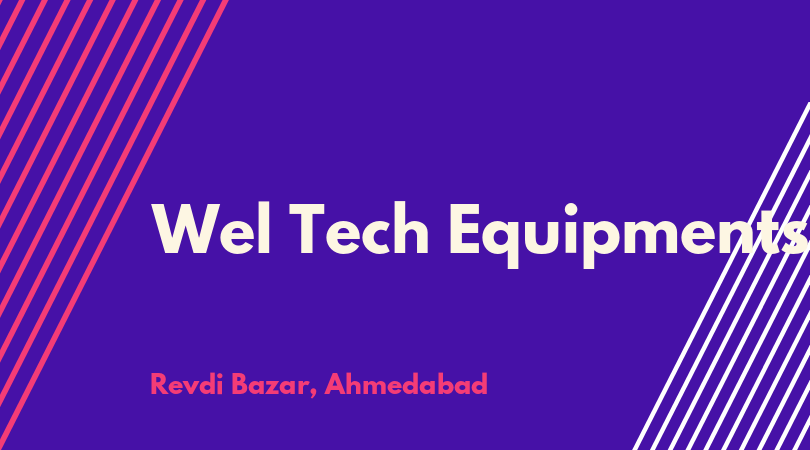 Wel Tech Equipments

Revdi Bazar, Ahmedabad